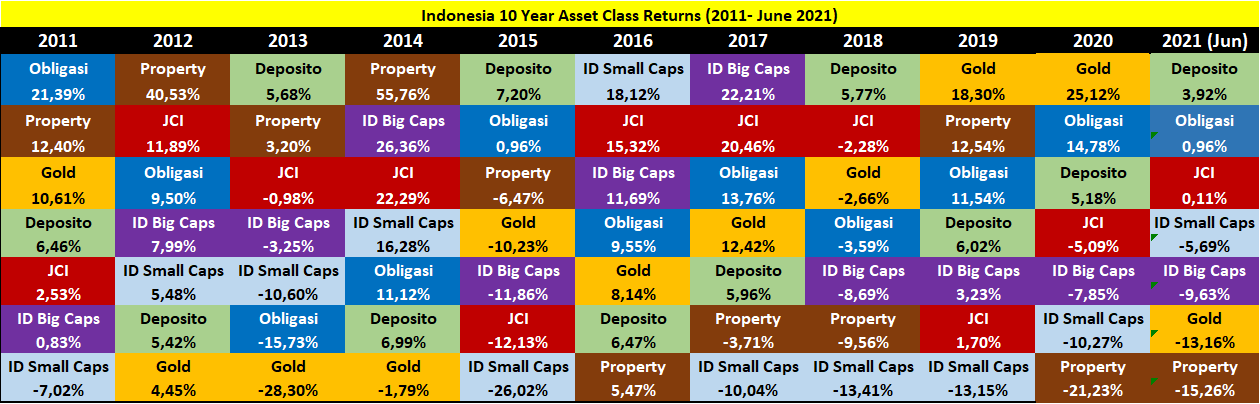 Indonesia 10 Year Asset Class Returns (2011- June 2021)

| 2011 | 2012 | 2013 | 2014 | 2015 | 2016 | 2017 | 2018 | 2019 | 2020 | 2021 (Jun) |
|---|---|---|---|---|---|---|---|---|---|---|
| Obligasi 21,39% | Property 40,53% | Deposito 5,68% | Property 55,76% | Deposito 7,20% | ID Small Caps 18,12% | ID Big Caps 22,21% | Deposito 5,77% | Gold 18,30% | Gold 25,12% | Deposito 3,92% |
| Property 12,40% | JCI 11,89% | Property 3,20% | ID Big Caps 26,36% | Obligasi 0,96% | JCI 15,32% | JCI 20,46% | JCI -2,28% | Property 12,54% | Obligasi 14,78% | Obligasi 0,96% |
| Gold 10,61% | Obligasi 9,50% | JCI -0,98% | JCI 22,29% | Property -6,47% | ID Big Caps 11,69% | Obligasi 13,76% | Gold -2,66% | Obligasi 11,54% | Deposito 5,18% | JCI 0,11% |
| Deposito 6,46% | ID Big Caps 7,99% | ID Big Caps -3,25% | ID Small Caps 16,28% | Gold -10,23% | Obligasi 9,55% | Gold 12,42% | Obligasi -3,59% | Deposito 6,02% | JCI -5,09% | ID Small Caps -5,69% |
| JCI 2,53% | ID Small Caps 5,48% | ID Small Caps -10,60% | Obligasi 11,12% | ID Big Caps -11,86% | Gold 8,14% | Deposito 5,96% | ID Big Caps -8,69% | ID Big Caps 3,23% | ID Big Caps -7,85% | ID Big Caps -9,63% |
| ID Big Caps 0,83% | Deposito 5,42% | Obligasi -15,73% | Deposito 6,99% | JCI -12,13% | Deposito 6,47% | Property -3,71% | Property -9,56% | JCI 1,70% | ID Small Caps -10,27% | Gold -13,16% |
| ID Small Caps -7,02% | Gold 4,45% | Gold -28,30% | Gold -1,79% | ID Small Caps -26,02% | Property 5,47% | ID Small Caps -10,04% | ID Small Caps -13,41% | ID Small Caps -13,15% | Property -21,23% | Property -15,26% |